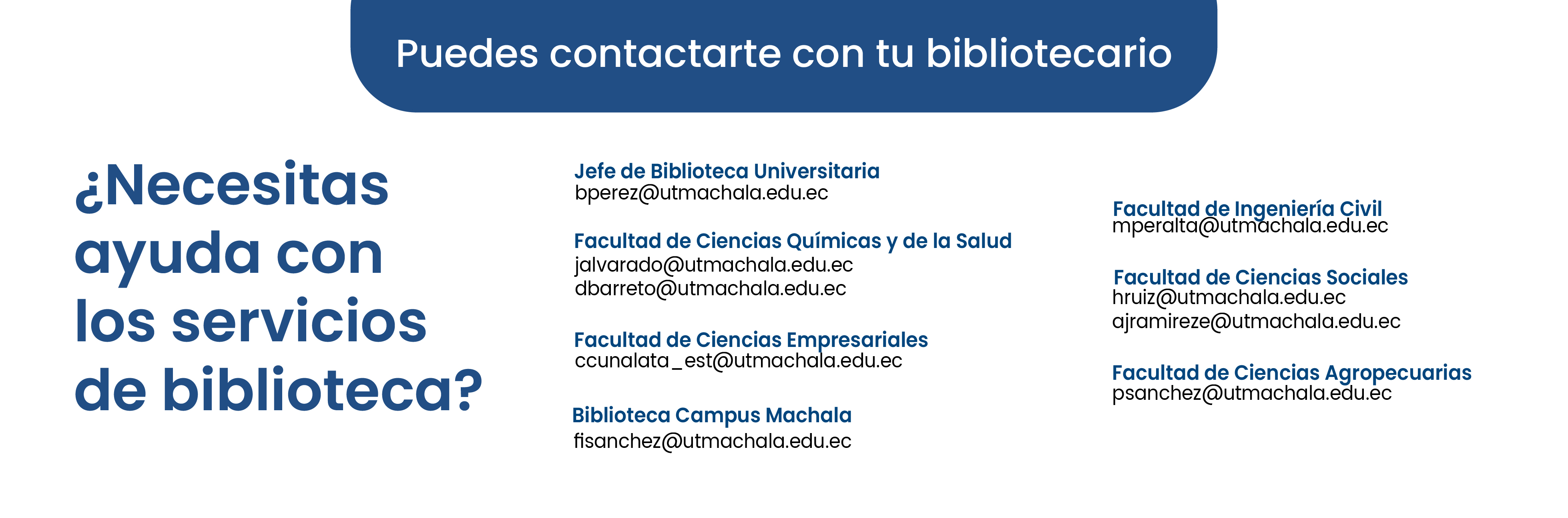 Puedes contactarte con tu bibliotecario

¿Necesitas ayuda con los servicios de biblioteca?

Jefe de Biblioteca Universitaria
bperez@utmachala.edu.ec

Facultad de Ciencias Químicas y de la Salud
jalvarado@utmachala.edu.ec
dbarreto@utmachala.edu.ec

Facultad de Ciencias Empresariales
ccunalata_est@utmachala.edu.ec

Biblioteca Campus Machala
fisanchez@utmachala.edu.ec

Facultad de Ingeniería Civil
mperalta@utmachala.edu.ec

Facultad de Ciencias Sociales
hruiz@utmachala.edu.ec
ajramireze@utmachala.edu.ec

Facultad de Ciencias Agropecuarias
psanchez@utmachala.edu.ec